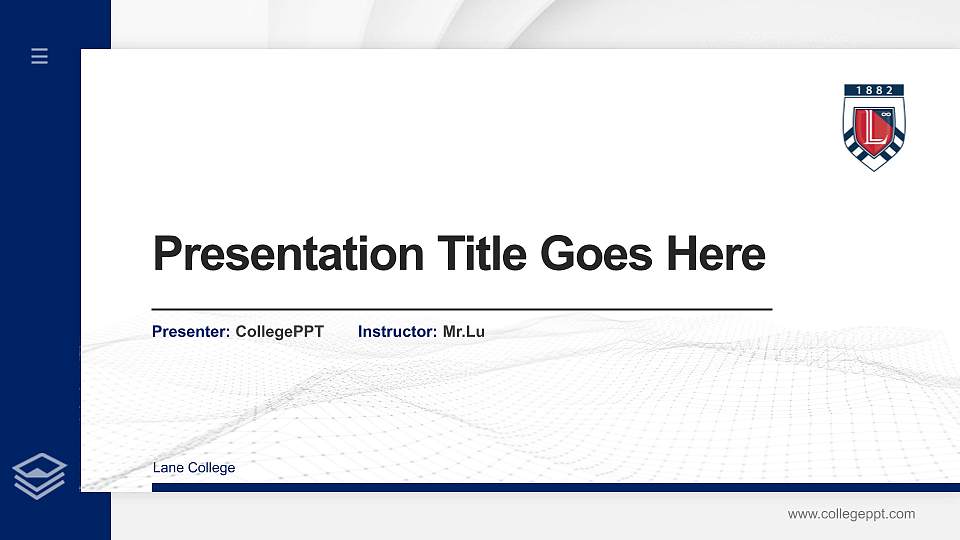 1882

L

Presentation Title Goes Here

Presenter: CollegePPT Instructor: Mr.Lu

Lane College

www.collegeppt.com